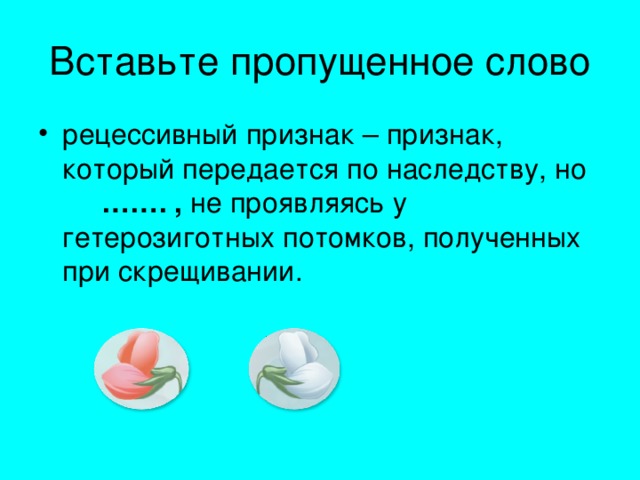 Вставьте пропущенное слово

• рецессивный признак – признак, который передается по наследству, но ……. , не проявляясь у гетерозиготных потомков, полученных при скрещивании.